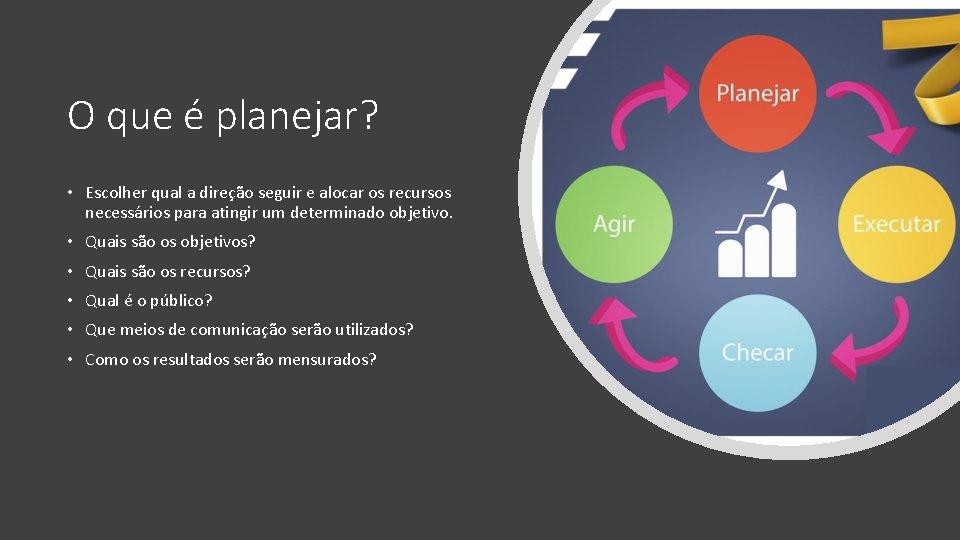 O que é planejar?

• Escolher qual a direção seguir e alocar os recursos necessários para atingir um determinado objetivo.
• Quais são os objetivos?
• Quais são os recursos?
• Qual é o público?
• Que meios de comunicação serão utilizados?
• Como os resultados serão mensurados?

Planejar
Executar
Checar
Agir